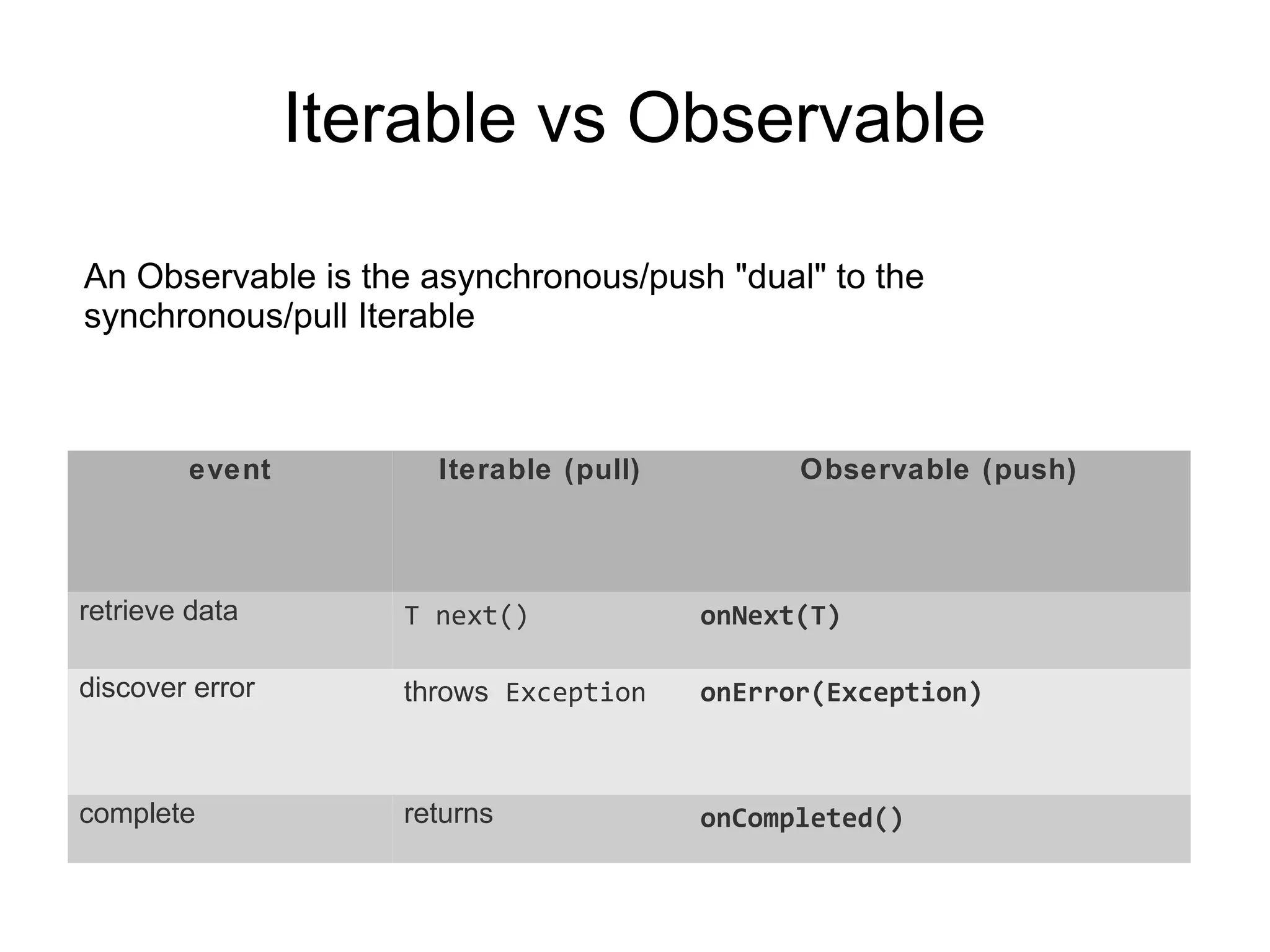 Iterable vs Observable

An Observable is the asynchronous/push "dual" to the synchronous/pull Iterable

| event | Iterable (pull) | Observable (push) |
|---|---|---|
| retrieve data | T next() | onNext(T) |
| discover error | throws Exception | onError(Exception) |
| complete | returns | onCompleted() |